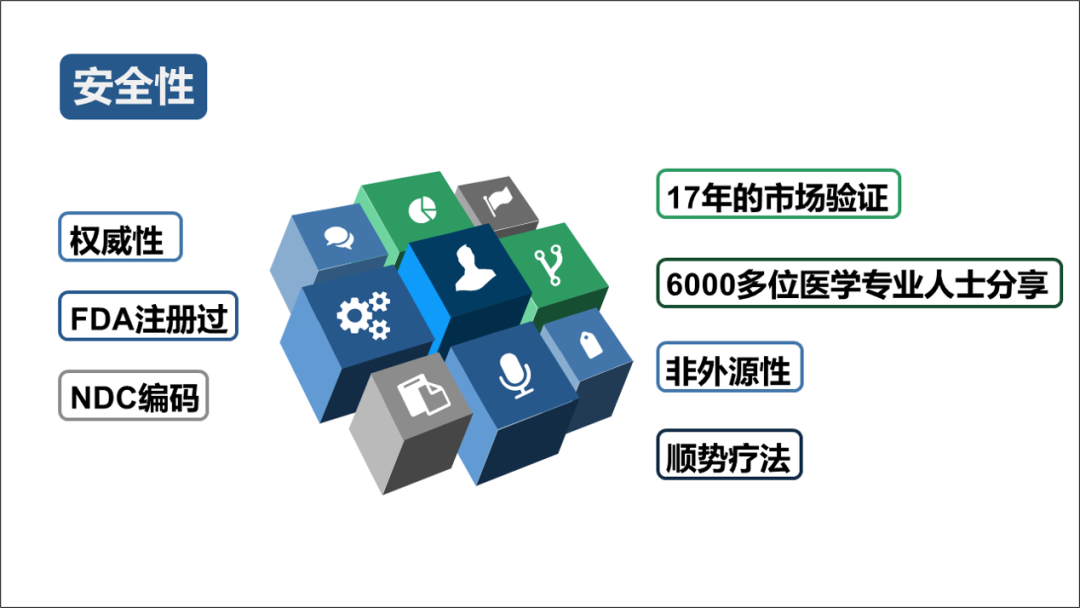 安全性

权威性

FDA注册过

NDC编码

17年的市场验证

6000多位医学专业人士分享

非外源性

顺势疗法